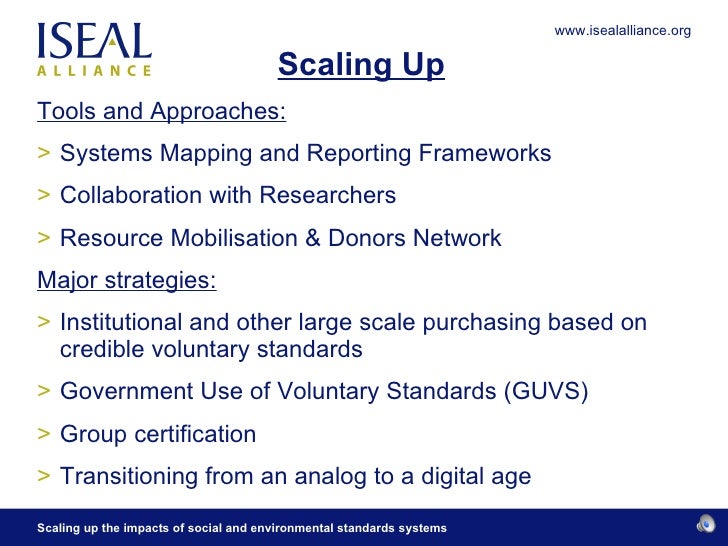 ISEAL ALLIANCE

www.isealalliance.org

Scaling Up

Tools and Approaches:

> Systems Mapping and Reporting Frameworks

> Collaboration with Researchers

> Resource Mobilisation & Donors Network

Major strategies:

> Institutional and other large scale purchasing based on credible voluntary standards

> Government Use of Voluntary Standards (GUVS)

> Group certification

> Transitioning from an analog to a digital age

Scaling up the impacts of social and environmental standards systems